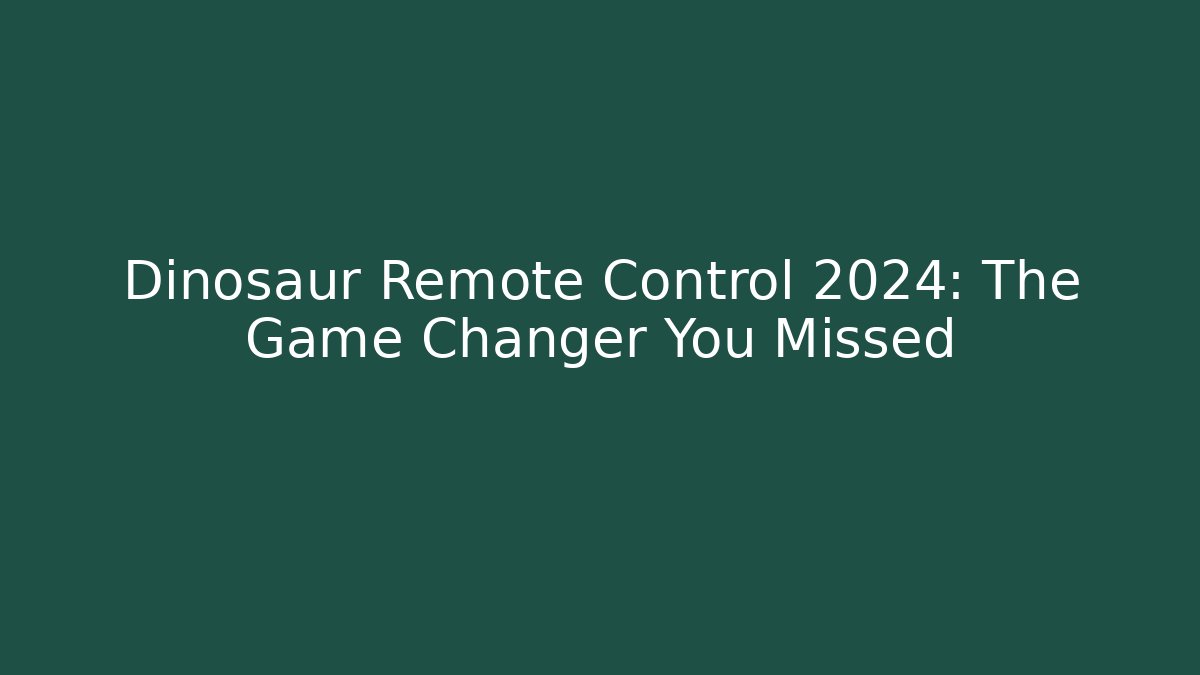 Dinosaur Remote Control 2024: The Game Changer You Missed